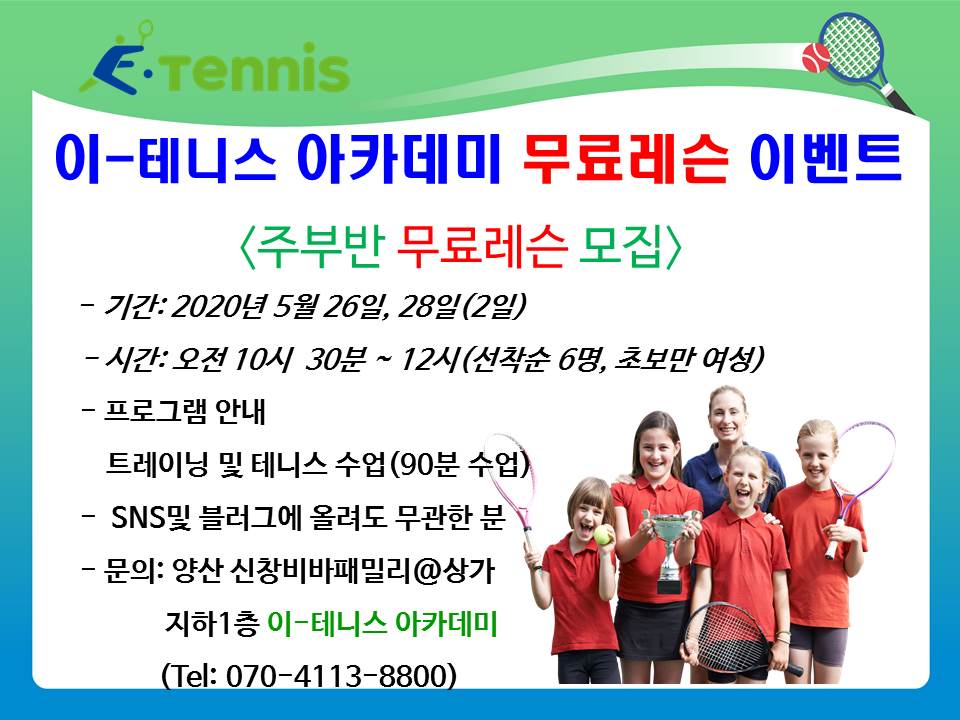 E·Tennis

이-테니스 아카데미 무료레슨 이벤트

〈주부반 무료레슨 모집〉

- 기간: 2020년 5월 26일, 28일(2일)

- 시간: 오전 10시 30분 ~ 12시(선착순 6명, 초보만 여성)

- 프로그램 안내

트레이닝 및 테니스 수업(90분 수업)

- SNS및 블러그에 올려도 무관한 분

- 문의: 양산 신창비바패밀리@상가 지하1층 이-테니스 아카데미

(Tel: 070-4113-8800)